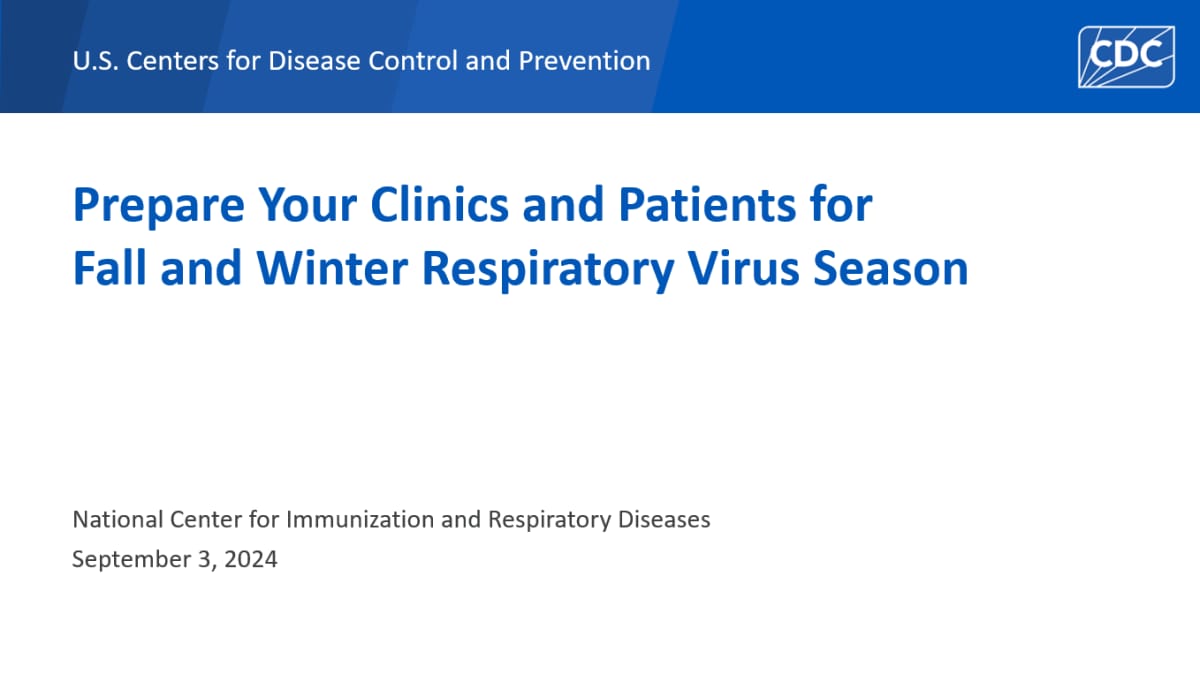 U.S. Centers for Disease Control and Prevention

CDC

Prepare Your Clinics and Patients for Fall and Winter Respiratory Virus Season

National Center for Immunization and Respiratory Diseases
September 3, 2024